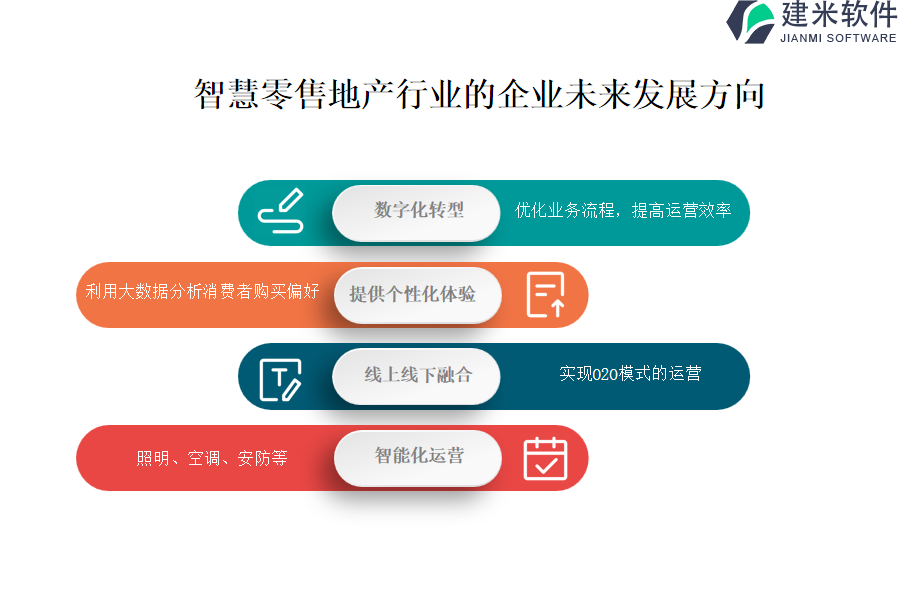 建米软件
JIANMI SOFTWARE

智慧零售地产行业的企业未来发展方向

数字化转型
优化业务流程，提高运营效率

利用大数据分析消费者购买偏好
提供个性化体验

线上线下融合
实现O2O模式的运营

照明、空调、安防等
智能化运营